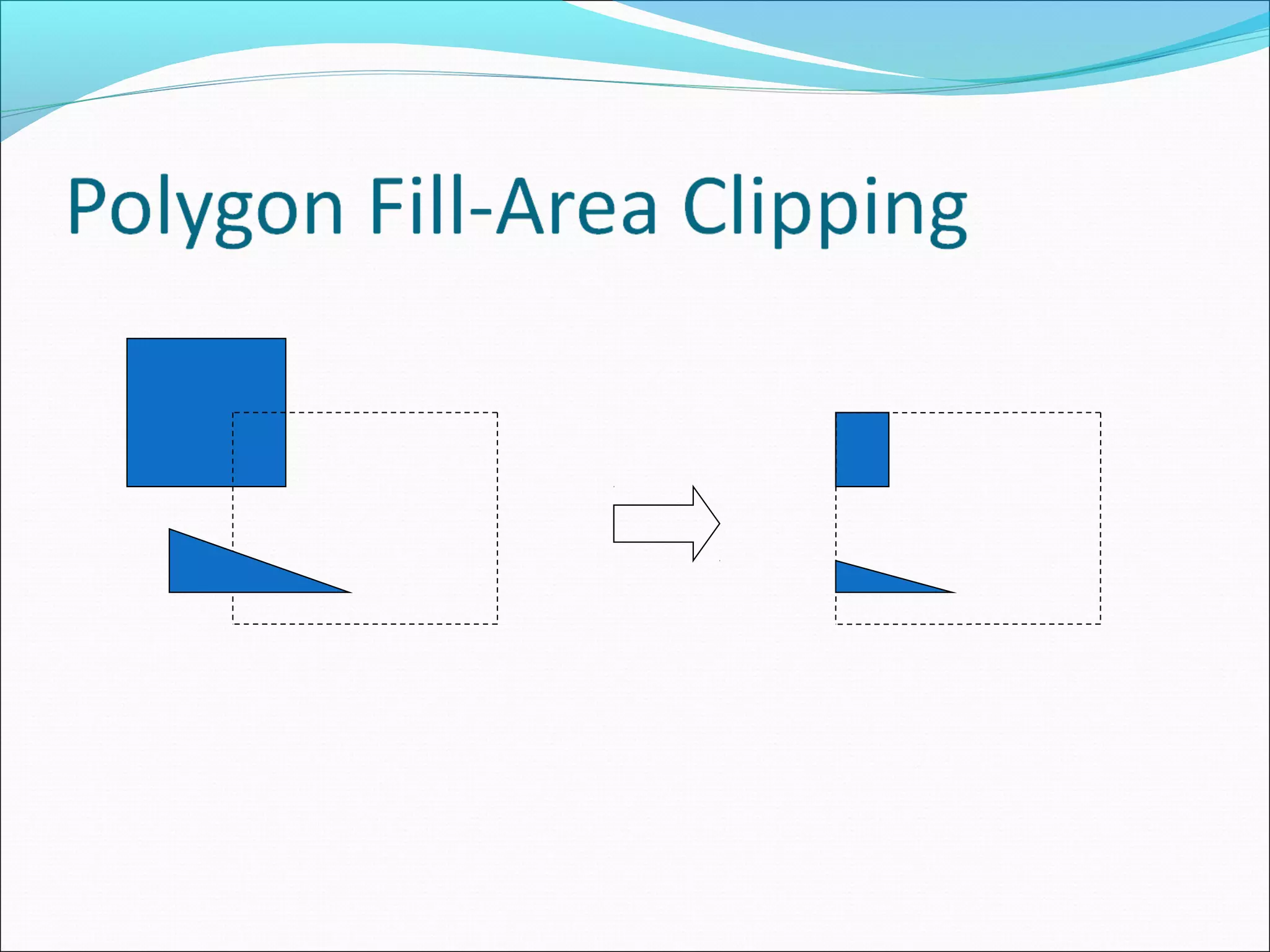 Polygon Fill-Area Clipping